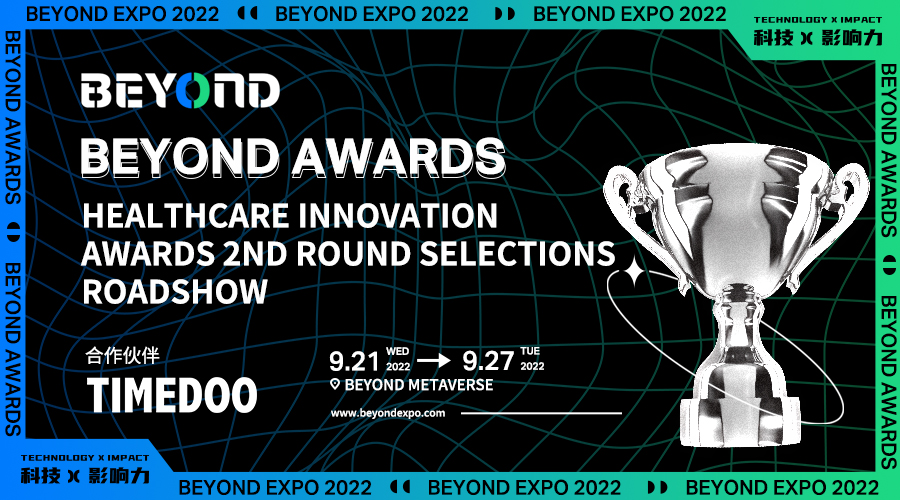 BEYOND EXPO 2022 BEYOND EXPO 2022 BEYOND EXPO 2022

TECHNOLOGY X IMPACT
科技 X 影响力

BEYOND AWARDS BEYOND AWARDS

BEYOND

BEYOND AWARDS

HEALTHCARE INNOVATION AWARDS 2ND ROUND SELECTIONS ROADSHOW

合作伙伴

TIMEDOO

9.21 WED 2022 → 9.27 TUE 2022

BEYOND METAVERSE

www.beyondexpo.com

BEYOND AWARDS BEYOND AWARDS

TECHNOLOGY X IMPACT
科技 X 影响力

BEYOND EXPO 2022 BEYOND EXPO 2022 BEYOND EXPO 2022